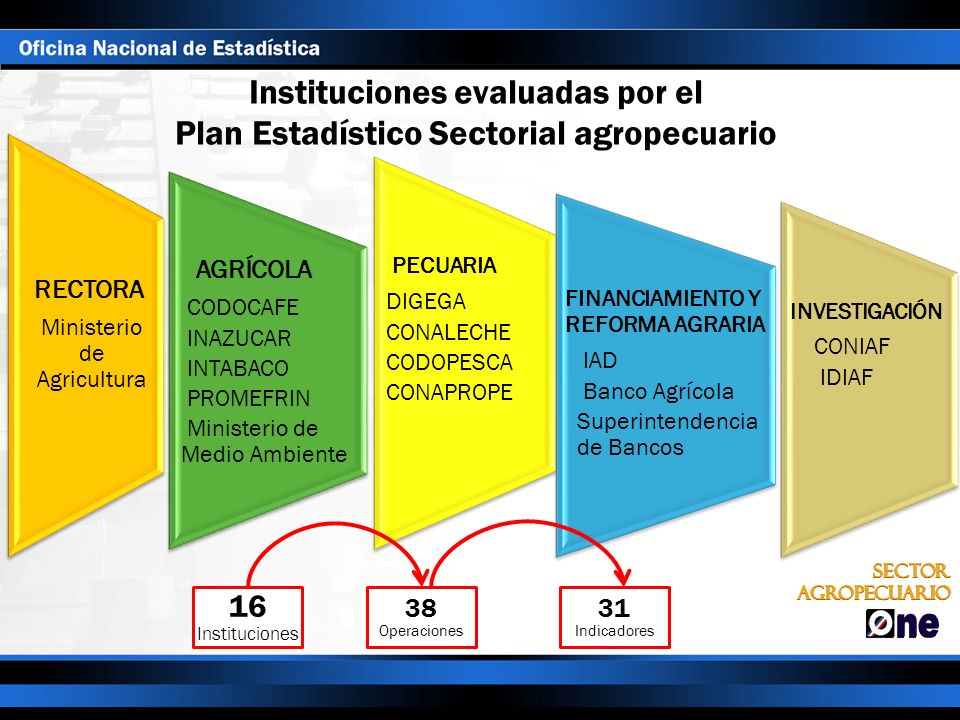 Oficina Nacional de Estadística

Instituciones evaluadas por el Plan Estadístico Sectorial agropecuario

RECTORA
Ministerio de Agricultura

AGRÍCOLA
CODOCAFE
INAZUCAR
INTABACO
PROMEFRIN
Ministerio de Medio Ambiente

PECUARIA
DIGEGA
CONALECHE
CODOPESCA
CONAPROPE

FINANCIAMIENTO Y REFORMA AGRARIA
IAD
Banco Agrícola
Superintendencia de Bancos

INVESTIGACIÓN
CONIAF
IDIAF

16
Instituciones

38
Operaciones

31
Indicadores

SECTOR AGROPECUARIO
One